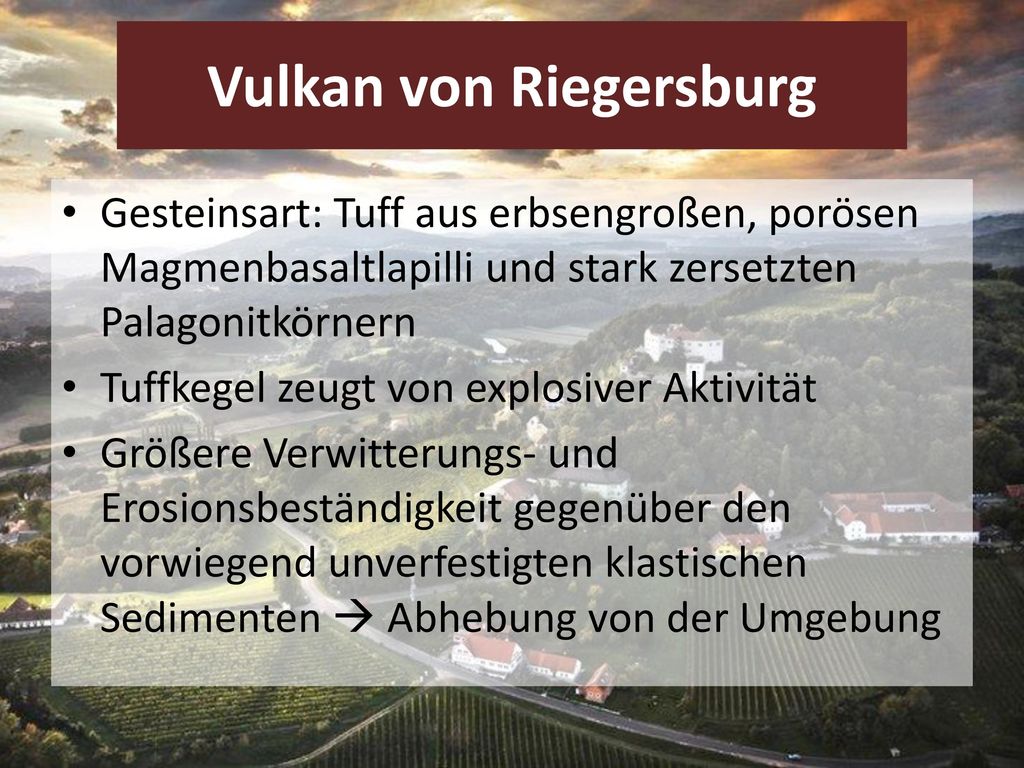 Vulkan von Riegersburg

• Gesteinsart: Tuff aus erbsengroßen, porösen Magmenbasaltlapilli und stark zersetzten Palagonitkörnern
• Tuffkegel zeugt von explosiver Aktivität
• Größere Verwitterungs- und Erosionsbeständigkeit gegenüber den vorwiegend unverfestigten klastischen Sedimenten → Abhebung von der Umgebung